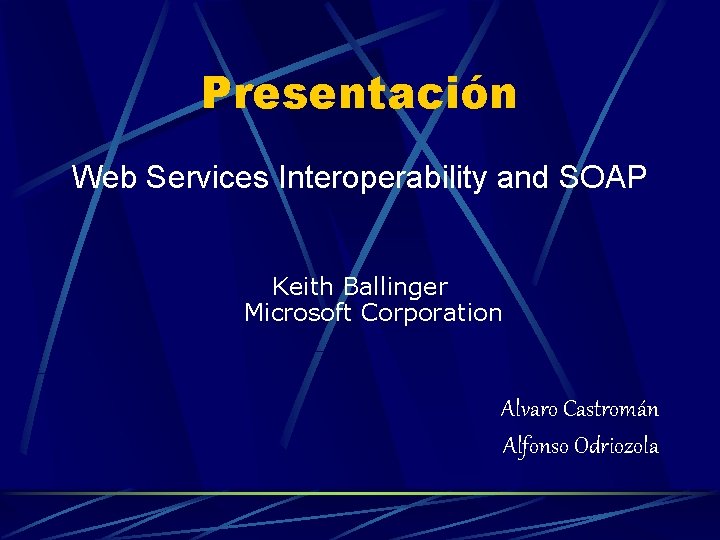 Presentación

Web Services Interoperability and SOAP

Keith Ballinger
Microsoft Corporation

Alvaro Castromán
Alfonso Odriozola